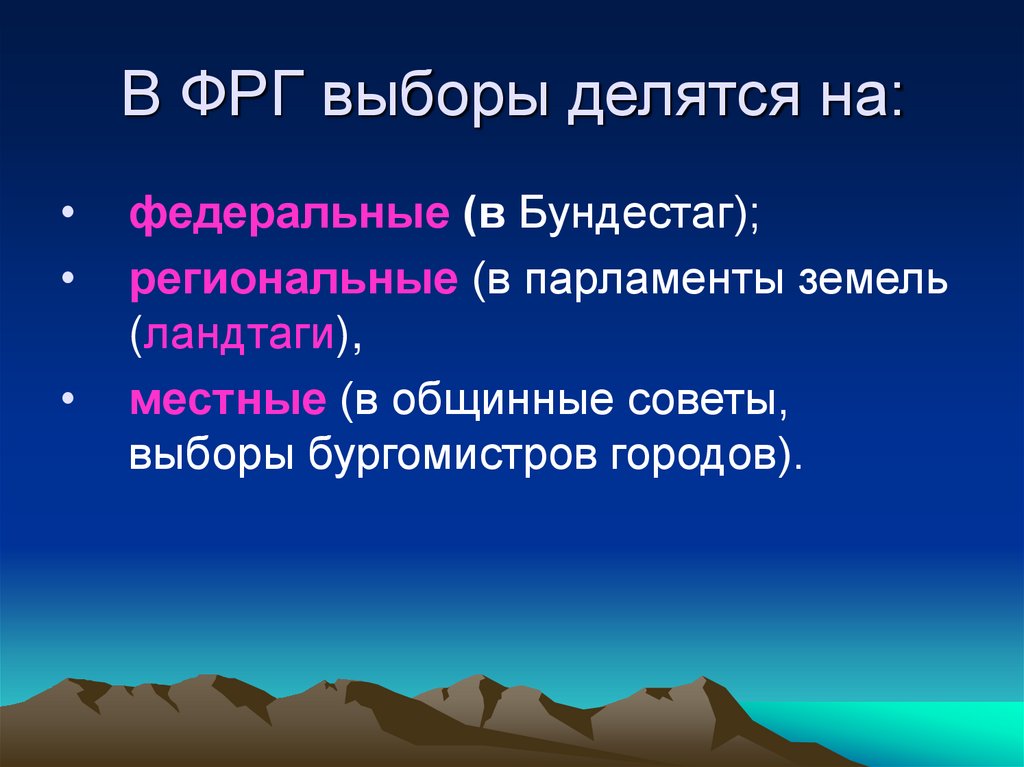 В ФРГ выборы делятся на:

• федеральные (в Бундестаг);
• региональные (в парламенты земель (ландтаги),
• местные (в общинные советы, выборы бургомистров городов).